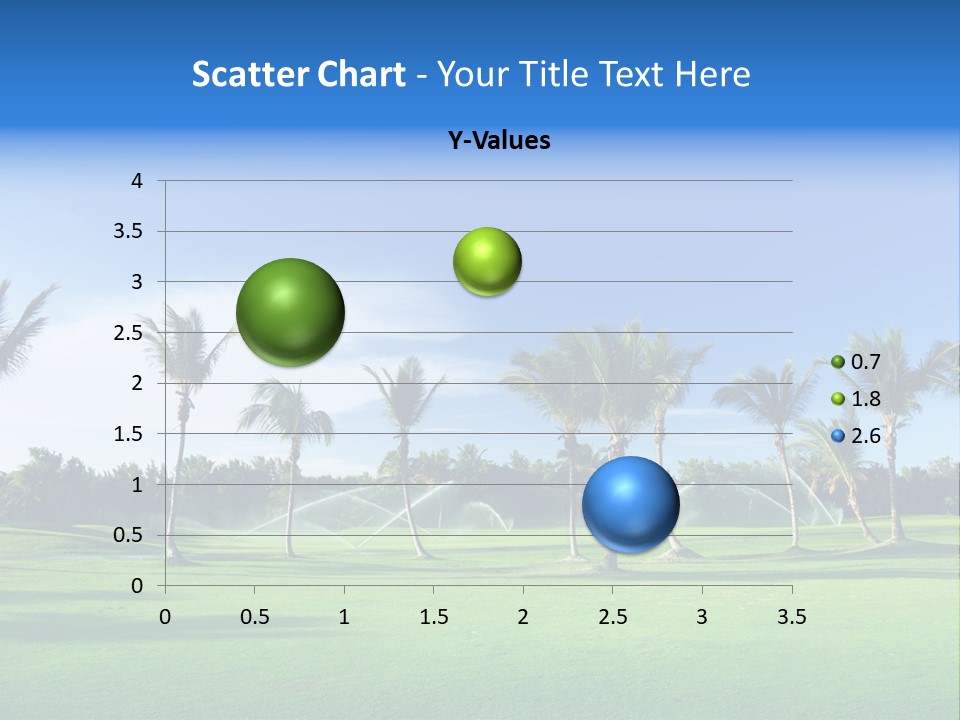 Scatter Chart - Your Title Text Here

Y-Values

4
3.5
3
2.5
2
1.5
1
0.5
0

0 0.5 1 1.5 2 2.5 3 3.5

0.7
1.8
2.6